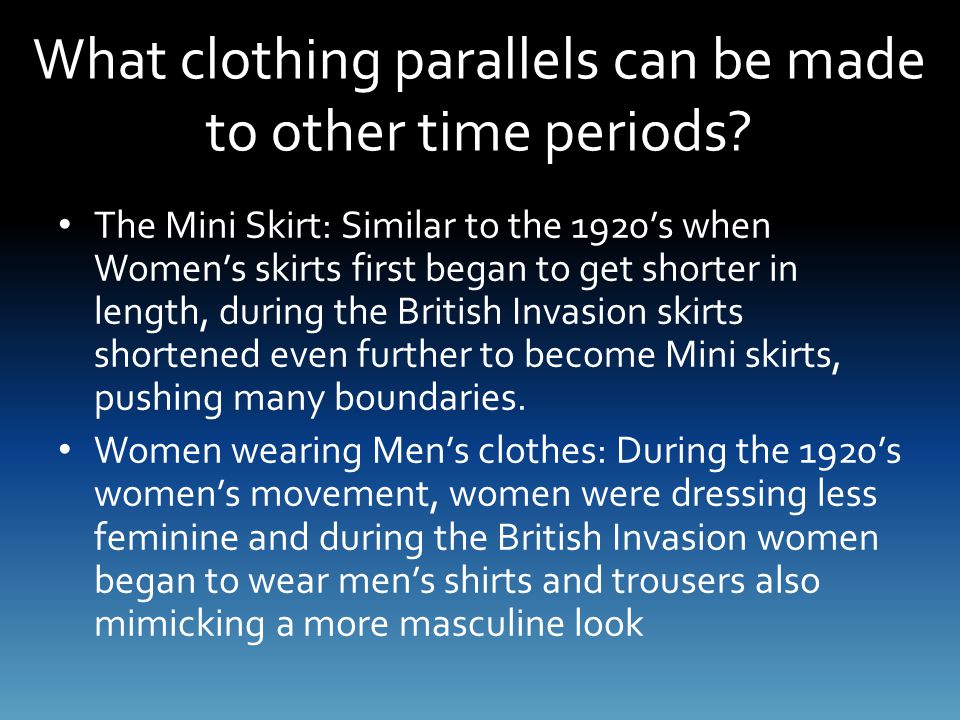 What clothing parallels can be made to other time periods?

• The Mini Skirt: Similar to the 1920's when Women's skirts first began to get shorter in length, during the British Invasion skirts shortened even further to become Mini skirts, pushing many boundaries.

• Women wearing Men's clothes: During the 1920's women's movement, women were dressing less feminine and during the British Invasion women began to wear men's shirts and trousers also mimicking a more masculine look